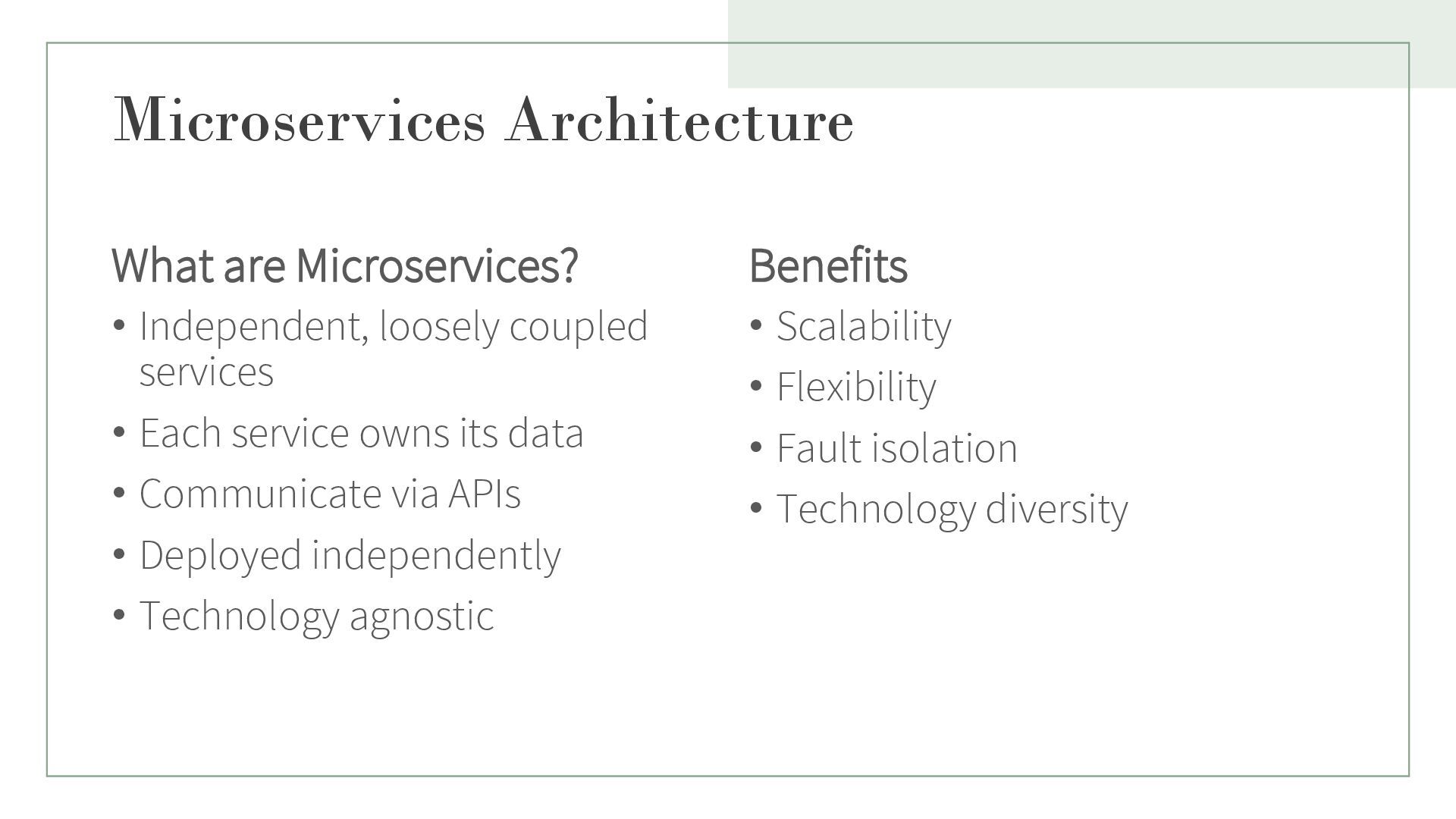 Microservices Architecture

What are Microservices?

• Independent, loosely coupled services
• Each service owns its data
• Communicate via APIs
• Deployed independently
• Technology agnostic

Benefits

• Scalability
• Flexibility
• Fault isolation
• Technology diversity